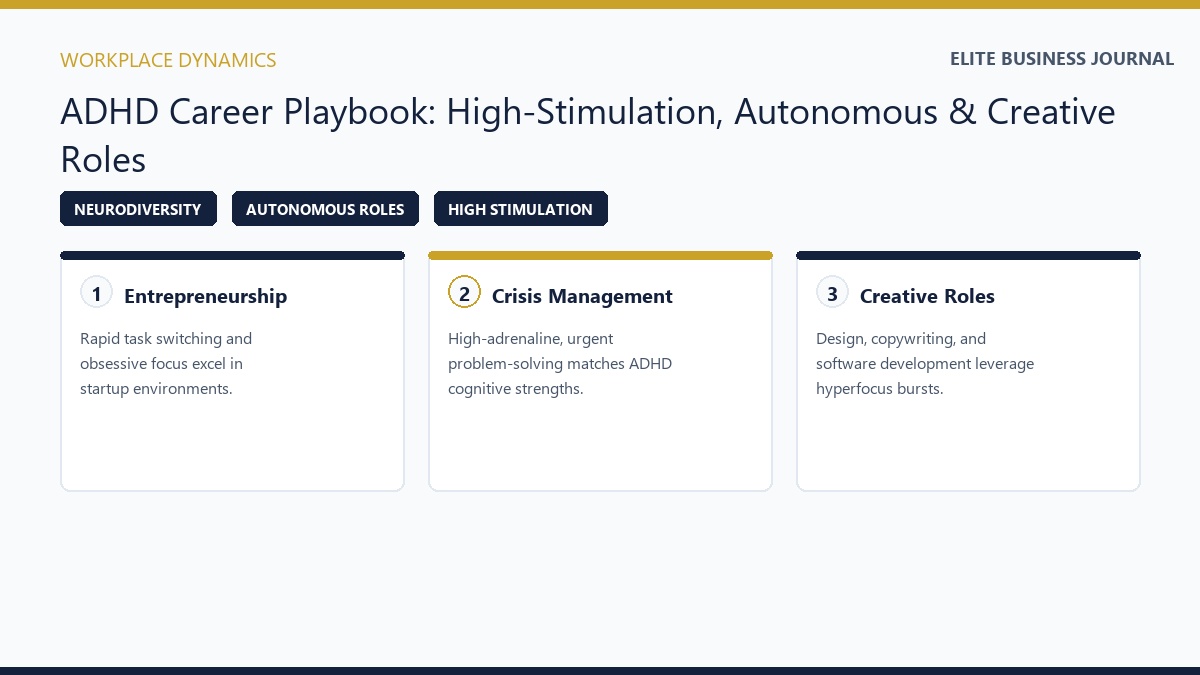 WORKPLACE DYNAMICS

ELITE BUSINESS JOURNAL

ADHD Career Playbook: High-Stimulation, Autonomous & Creative Roles

NEURODIVERSITY

AUTONOMOUS ROLES

HIGH STIMULATION

1 Entrepreneurship

Rapid task switching and obsessive focus excel in startup environments.

2 Crisis Management

High-adrenaline, urgent problem-solving matches ADHD cognitive strengths.

3 Creative Roles

Design, copywriting, and software development leverage hyperfocus bursts.